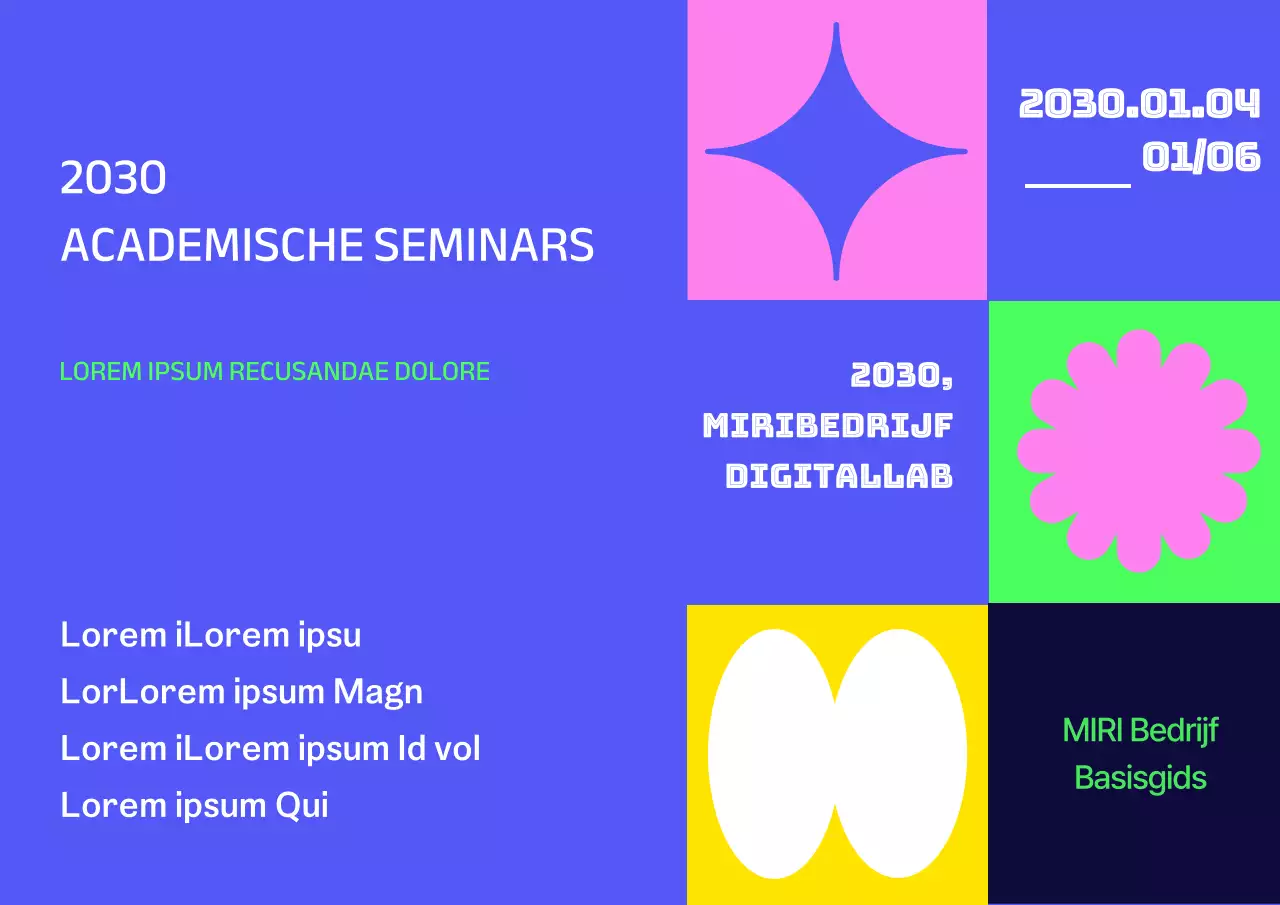 2030
ACADEMISCHE SEMINARS

LOREM IPSUM RECUSANDAE DOLORE

Lorem iLorem ipsu
LorLorem ipsum Magn
Lorem iLorem ipsum Id vol
Lorem ipsum Qui

2030.01.04
01/06

2030,
MIRIBEDRIJF
DIGITALLAB

MIRI Bedrijf
Basisgids